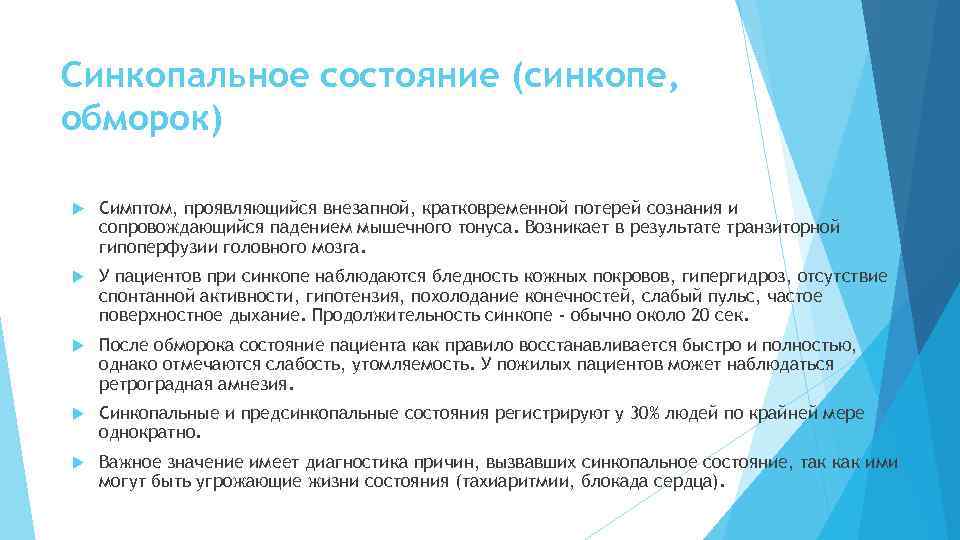 Синкопальное состояние (синкопе, обморок)

Симптом, проявляющийся внезапной, кратковременной потерей сознания и сопровождающийся падением мышечного тонуса. Возникает в результате транзиторной гипоперфузии головного мозга.

У пациентов при синкопе наблюдаются бледность кожных покровов, гипергидроз, отсутствие спонтанной активности, гипотензия, похолодание конечностей, слабый пульс, частое поверхностное дыхание. Продолжительность синкопе - обычно около 20 сек.

После обморока состояние пациента как правило восстанавливается быстро и полностью, однако отмечаются слабость, утомляемость. У пожилых пациентов может наблюдаться ретроградная амнезия.

Синкопальные и предсинкопальные состояния регистрируют у 30% людей по крайней мере однократно.

Важное значение имеет диагностика причин, вызвавших синкопальное состояние, так как ими могут быть угрожающие жизни состояния (тахиаритмии, блокада сердца).